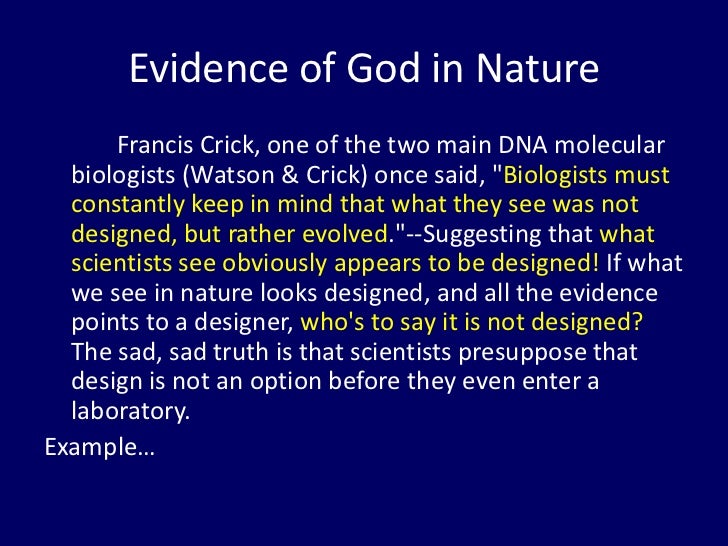 Evidence of God in Nature

Francis Crick, one of the two main DNA molecular biologists (Watson & Crick) once said, "Biologists must constantly keep in mind that what they see was not designed, but rather evolved."--Suggesting that what scientists see obviously appears to be designed! If what we see in nature looks designed, and all the evidence points to a designer, who's to say it is not designed? The sad, sad truth is that scientists presuppose that design is not an option before they even enter a laboratory.

Example…